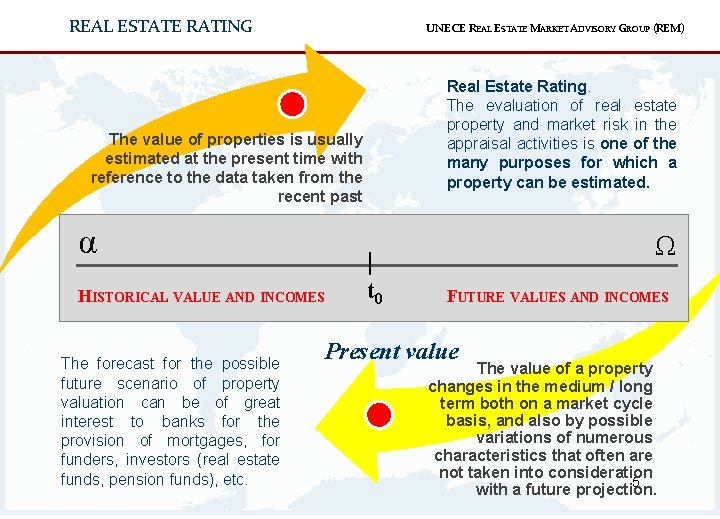 REAL ESTATE RATING

UNECE REAL ESTATE MARKET ADVISORY GROUP (REM)

The value of properties is usually estimated at the present time with reference to the data taken from the recent past

Real Estate Rating.
The evaluation of real estate property and market risk in the appraisal activities is one of the many purposes for which a property can be estimated.

$\alpha$

$\Omega$

HISTORICAL VALUE AND INCOMES

$t_0$

FUTURE VALUES AND INCOMES

Present value

The forecast for the possible future scenario of property valuation can be of great interest to banks for the provision of mortgages, for funders, investors (real estate funds, pension funds), etc.

The value of a property changes in the medium / long term both on a market cycle basis, and also by possible variations of numerous characteristics that often are not taken into consideration with a future projection.

5